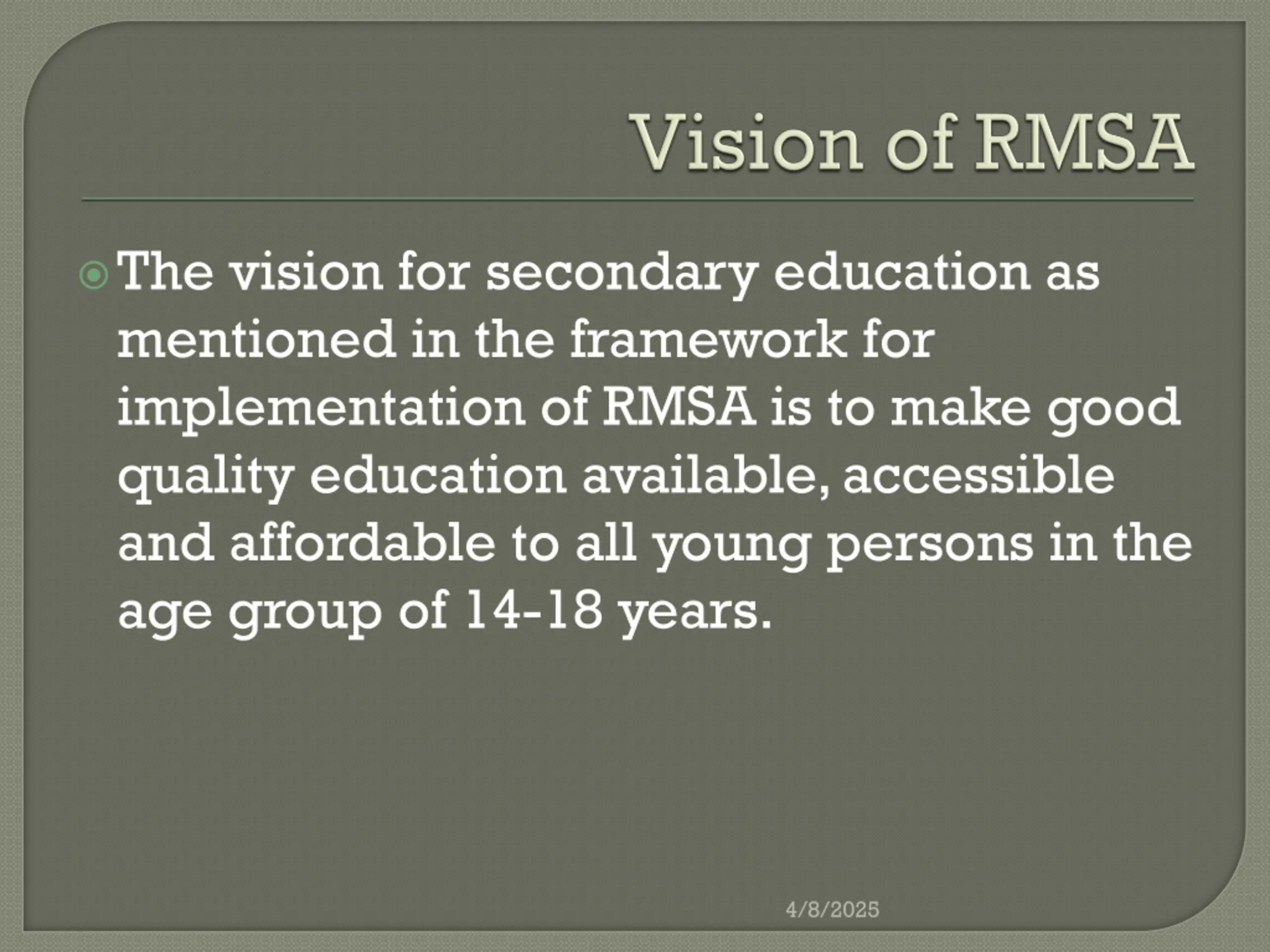 Vision of RMSA

The vision for secondary education as mentioned in the framework for implementation of RMSA is to make good quality education available, accessible and affordable to all young persons in the age group of 14-18 years.

4/8/2025